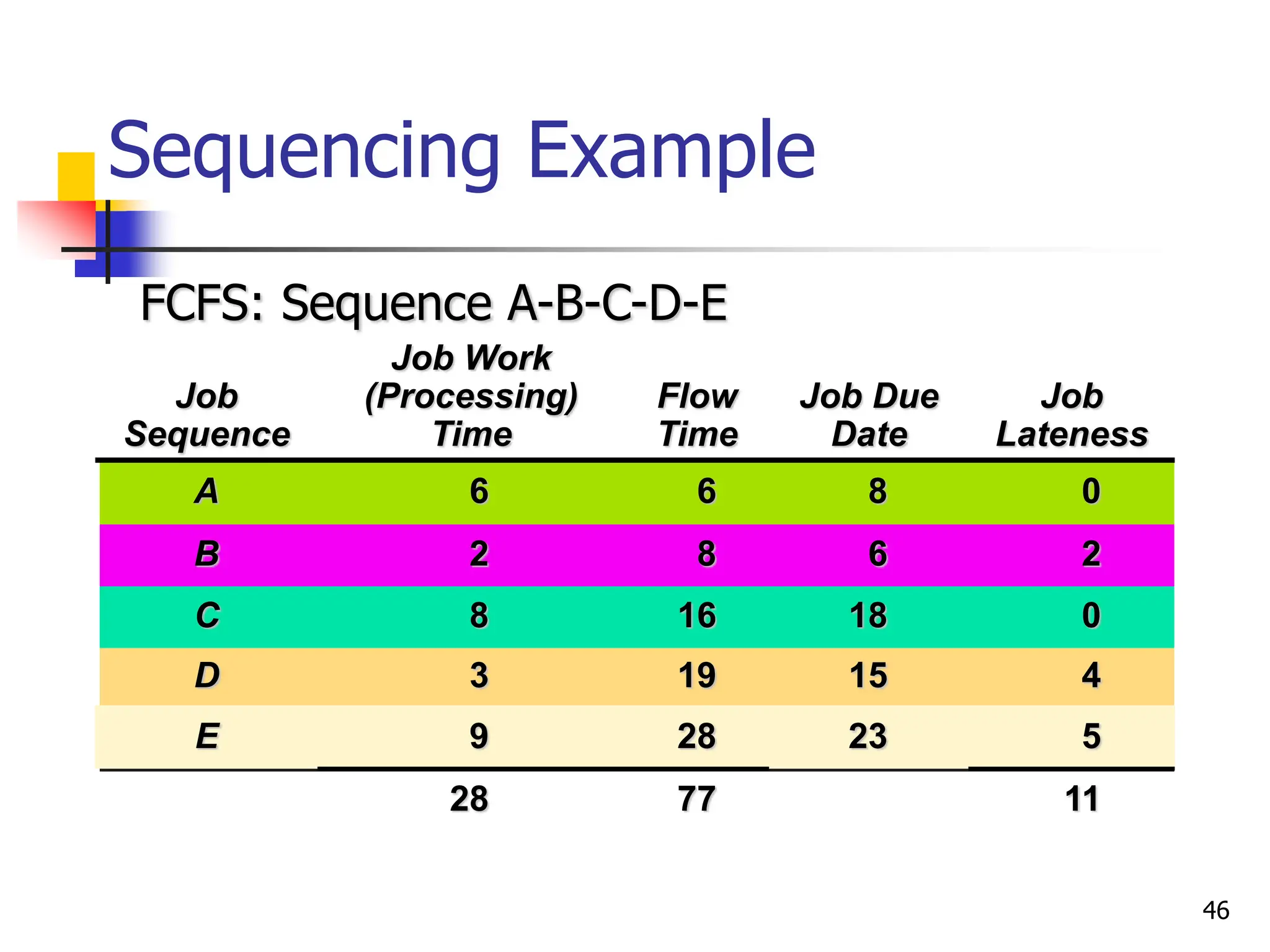 Sequencing Example

FCFS: Sequence A-B-C-D-E

| Job Sequence | Job Work (Processing) Time | Flow Time | Job Due Date | Job Lateness |
|---|---|---|---|---|
| A | 6 | 6 | 8 | 0 |
| B | 2 | 8 | 6 | 2 |
| C | 8 | 16 | 18 | 0 |
| D | 3 | 19 | 15 | 4 |
| E | 9 | 28 | 23 | 5 |
| | 28 | 77 | | 11 |

46